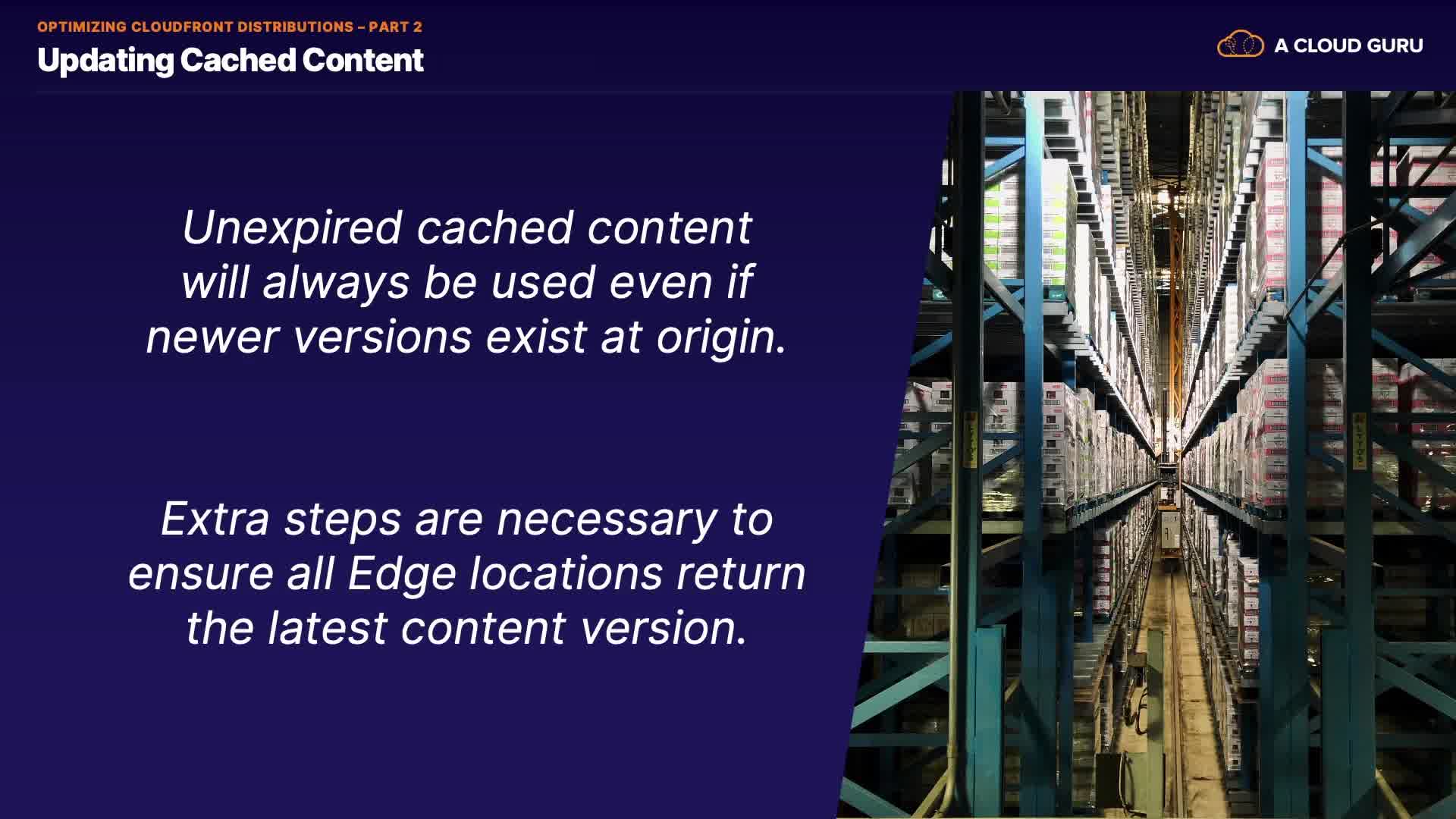 OPTIMIZING CLOUDFRONT DISTRIBUTIONS – PART 2
Updating Cached Content

A CLOUD GURU

Unexpired cached content will always be used even if newer versions exist at origin.

Extra steps are necessary to ensure all Edge locations return the latest content version.